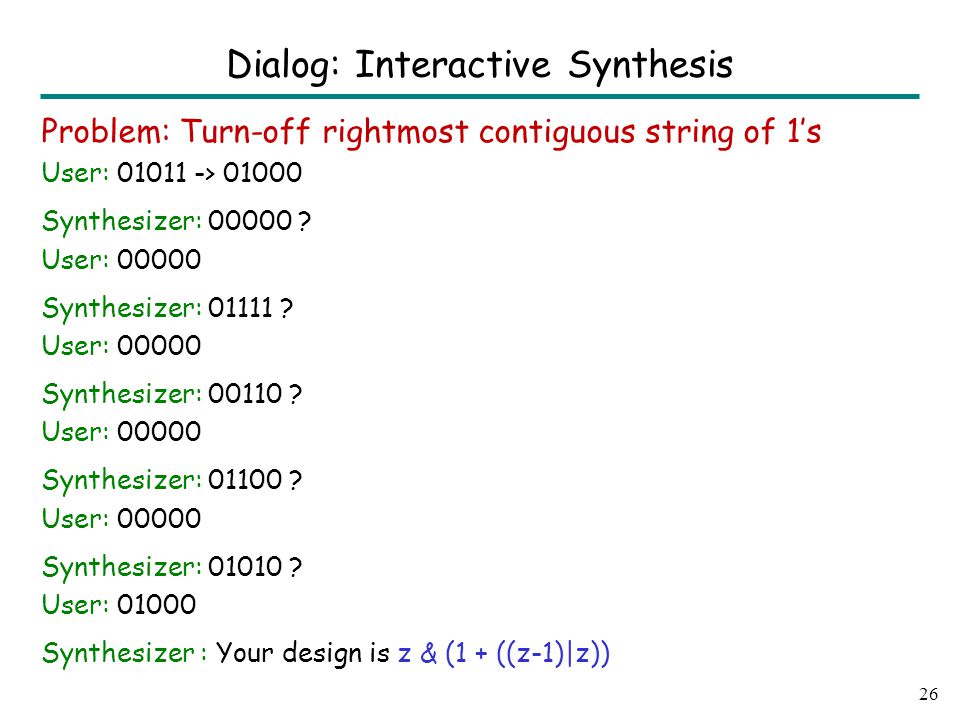 Dialog: Interactive Synthesis

Problem: Turn-off rightmost contiguous string of 1's

User: 01011 -> 01000

Synthesizer: 00000 ?
User: 00000

Synthesizer: 01111 ?
User: 00000

Synthesizer: 00110 ?
User: 00000

Synthesizer: 01100 ?
User: 00000

Synthesizer: 01010 ?
User: 01000

Synthesizer : Your design is z & (1 + ((z-1)|z))

26